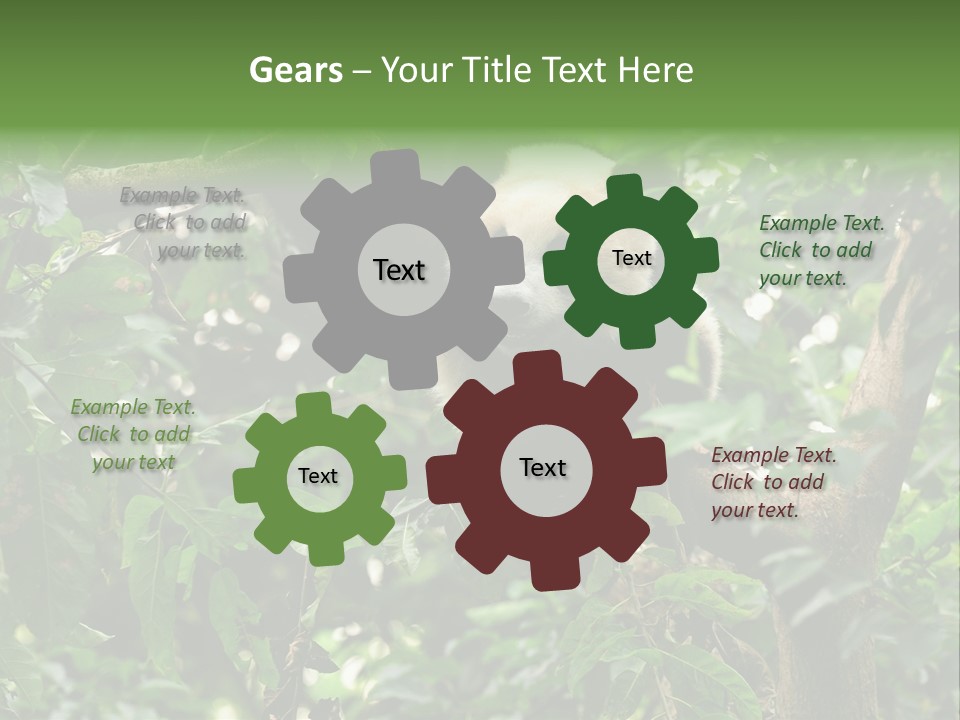 Gears – Your Title Text Here

Example Text. Click to add your text.

Text

Text

Example Text. Click to add your text.

Example Text. Click to add your text

Text

Text

Example Text. Click to add your text.